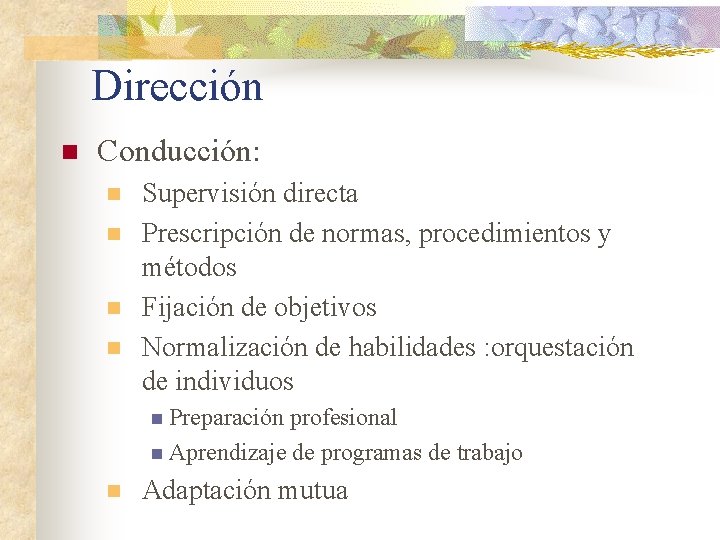 Dirección

Conducción:

Supervisión directa

Prescripción de normas, procedimientos y métodos

Fijación de objetivos

Normalización de habilidades :orquestación de individuos

Preparación profesional

Aprendizaje de programas de trabajo

Adaptación mutua